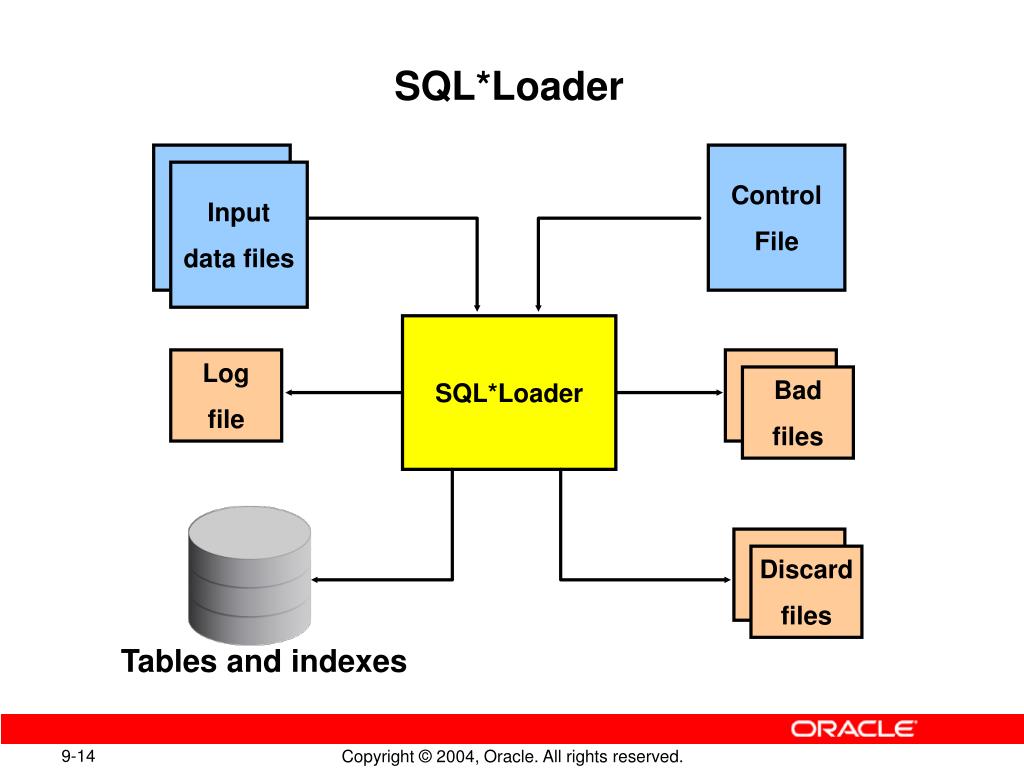 SQL*Loader

Input data files

Control File

Log file

SQL*Loader

Bad files

Discard files

Tables and indexes

ORACLE

9-14

Copyright © 2004, Oracle. All rights reserved.